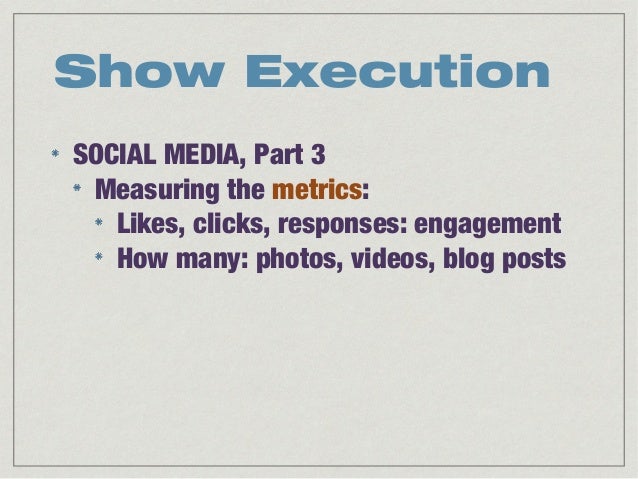 Show Execution

* SOCIAL MEDIA, Part 3
  * Measuring the metrics:
    * Likes, clicks, responses: engagement
    * How many: photos, videos, blog posts